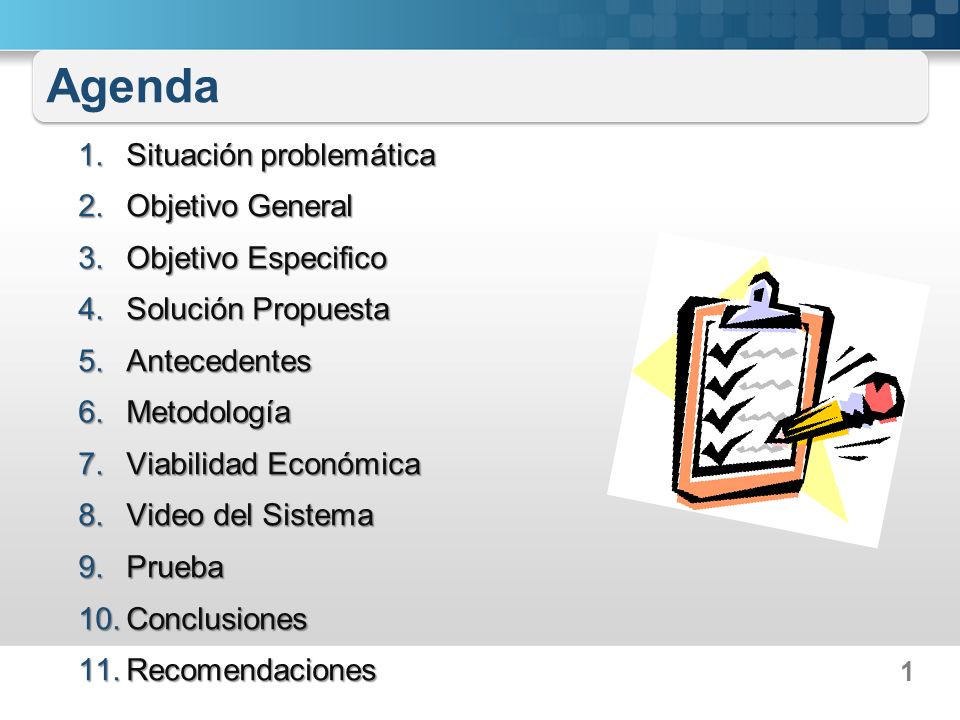 Agenda

1. Situación problemática
2. Objetivo General
3. Objetivo Especifico
4. Solución Propuesta
5. Antecedentes
6. Metodología
7. Viabilidad Económica
8. Video del Sistema
9. Prueba
10. Conclusiones
11. Recomendaciones

1